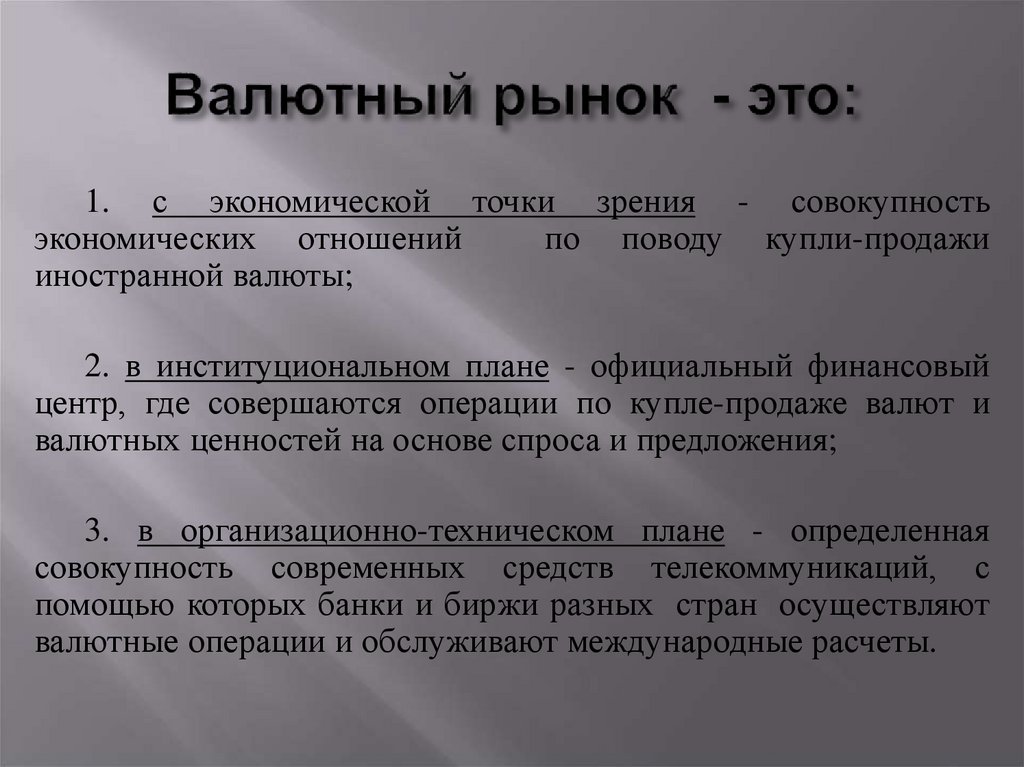 Валютный рынок - это:

1. с экономической точки зрения - совокупность экономических отношений по поводу купли-продажи иностранной валюты;

2. в институциональном плане - официальный финансовый центр, где совершаются операции по купле-продаже валют и валютных ценностей на основе спроса и предложения;

3. в организационно-техническом плане - определенная совокупность современных средств телекоммуникаций, с помощью которых банки и биржи разных стран осуществляют валютные операции и обслуживают международные расчеты.